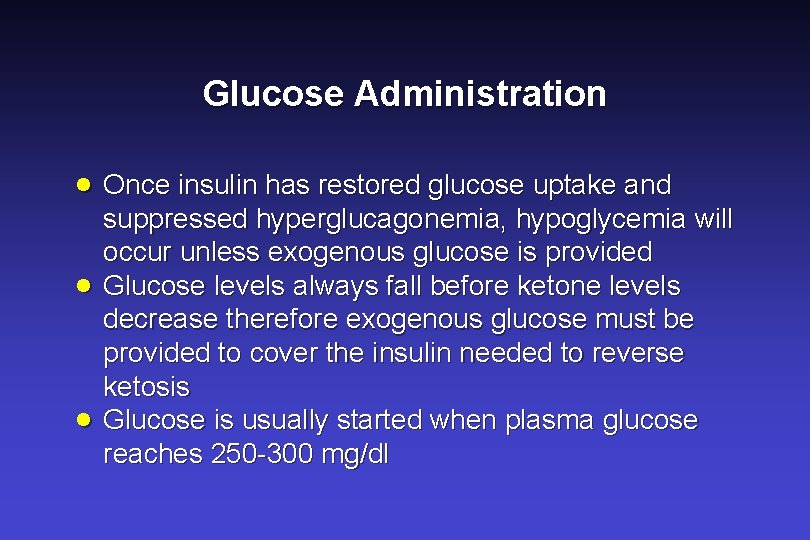 Glucose Administration

- Once insulin has restored glucose uptake and suppressed hyperglucagonemia, hypoglycemia will occur unless exogenous glucose is provided
- Glucose levels always fall before ketone levels decrease therefore exogenous glucose must be provided to cover the insulin needed to reverse ketosis
- Glucose is usually started when plasma glucose reaches 250-300 mg/dl